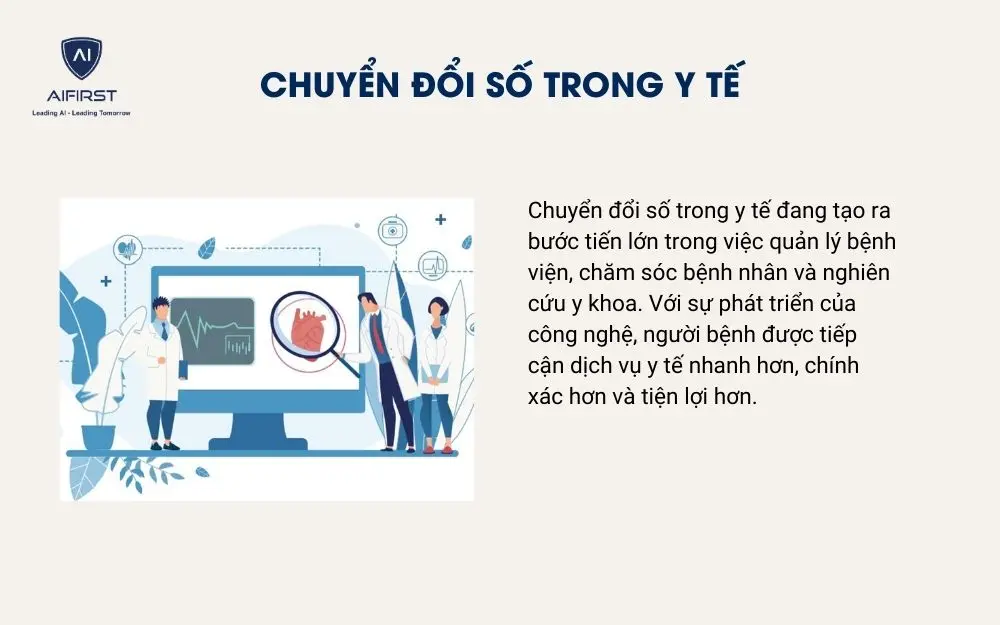 AI
AIFIRST
Leading AI - Leading Tomorrow

CHUYỂN ĐỔI SỐ TRONG Y TẾ

Chuyển đổi số trong y tế đang tạo ra bước tiến lớn trong việc quản lý bệnh viện, chăm sóc bệnh nhân và nghiên cứu y khoa. Với sự phát triển của công nghệ, người bệnh được tiếp cận dịch vụ y tế nhanh hơn, chính xác hơn và tiện lợi hơn.